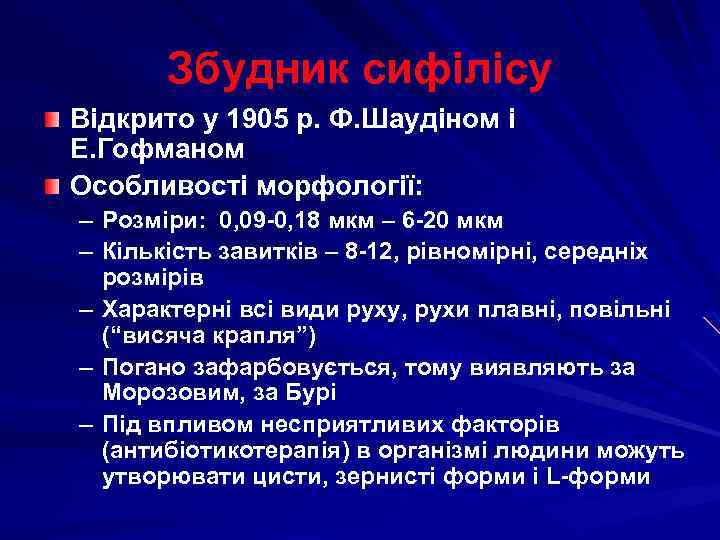 Збудник сифілісу

Відкрито у 1905 р. Ф.Шаудіном і Е.Гофманом

Особливості морфології:

– Розміри: 0,09-0,18 мкм – 6-20 мкм

– Кількість завитків – 8-12, рівномірні, середніх розмірів

– Характерні всі види руху, рухи плавні, повільні ("висяча крапля")

– Погано зафарбовується, тому виявляють за Морозовим, за Бурі

– Під впливом несприятливих факторів (антибіотикотерапія) в організмі людини можуть утворювати цисти, зернисті форми і L-форми